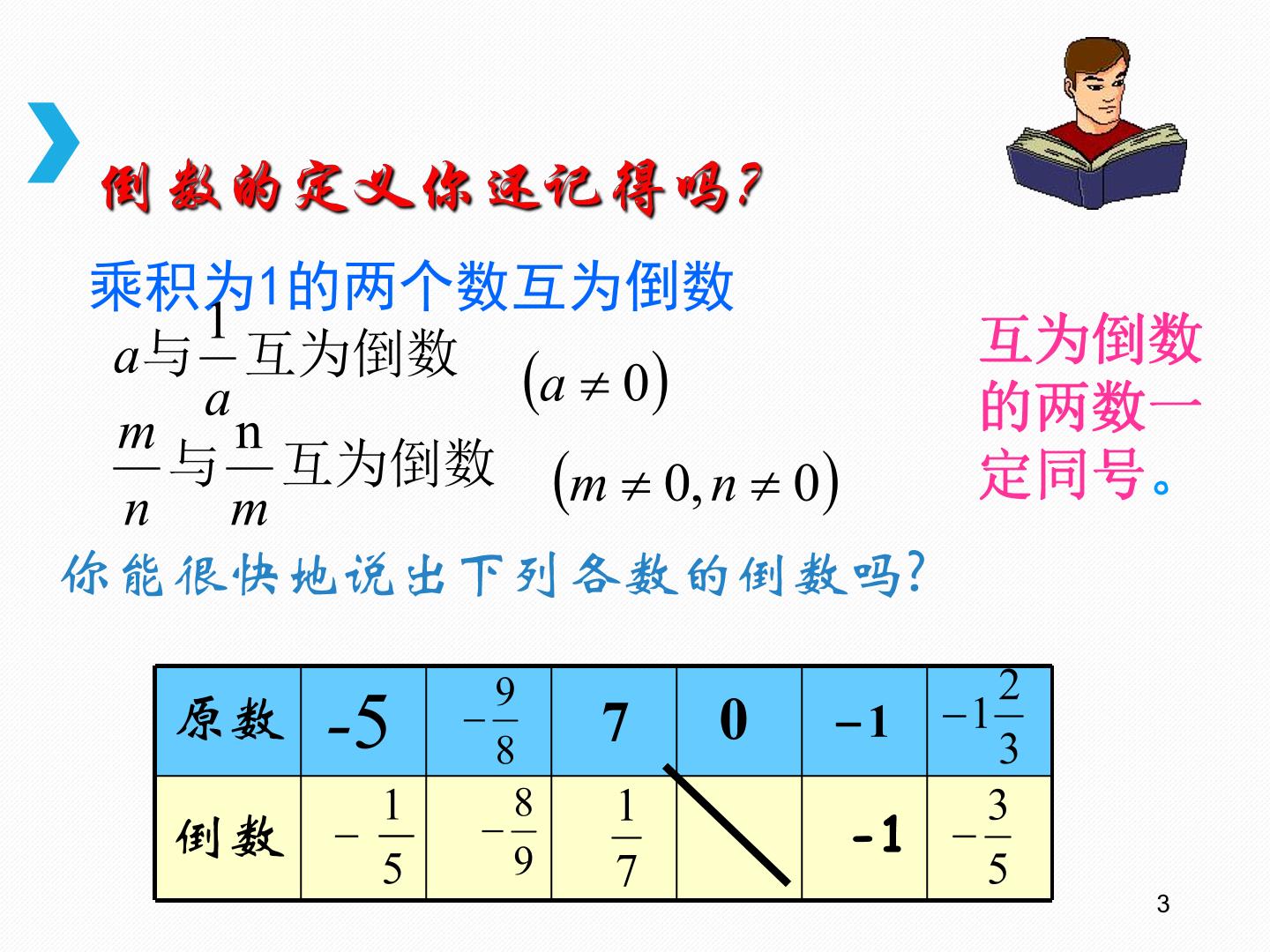 倒数的定义你还记得吗?

乘积为1的两个数互为倒数

$a$与$\frac{1}{a}$互为倒数 $(a \neq 0)$

$\frac{m}{n}$与$\frac{n}{m}$互为倒数 $(m \neq 0, n \neq 0)$

互为倒数的两数一定同号。

你能很快地说出下列各数的倒数吗?

| 原数 | -5 | $-\frac{9}{8}$ | 7 | 0 | $-1$ | $-1\frac{2}{3}$ |
|---|---|---|---|---|---|---|
| 倒数 | $-\frac{1}{5}$ | $-\frac{8}{9}$ | $\frac{1}{7}$ | | -1 | $-\frac{3}{5}$ |

3